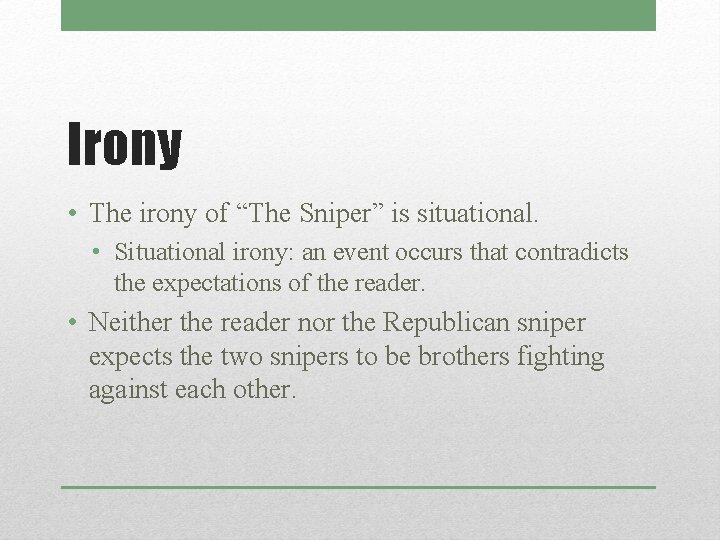 Irony

• The irony of “The Sniper” is situational.
  • Situational irony: an event occurs that contradicts the expectations of the reader.
• Neither the reader nor the Republican sniper expects the two snipers to be brothers fighting against each other.